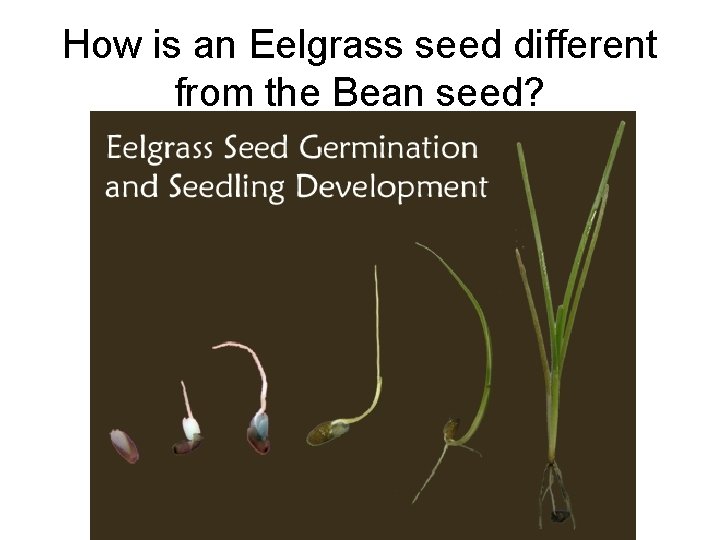 How is an Eelgrass seed different from the Bean seed?

Eelgrass Seed Germination and Seedling Development